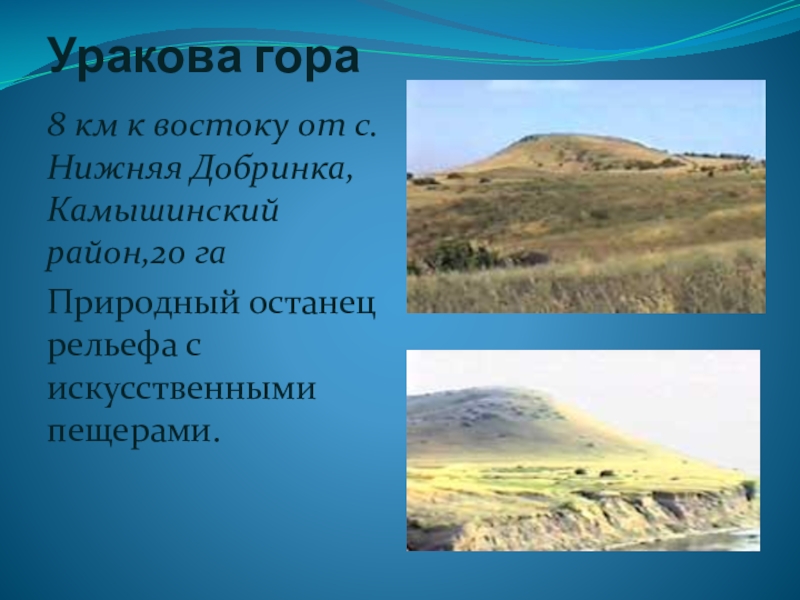 Уракова гора

8 км к востоку от с. Нижняя Добринка, Камышинский район,20 га

Природный останец рельефа с искусственными пещерами.